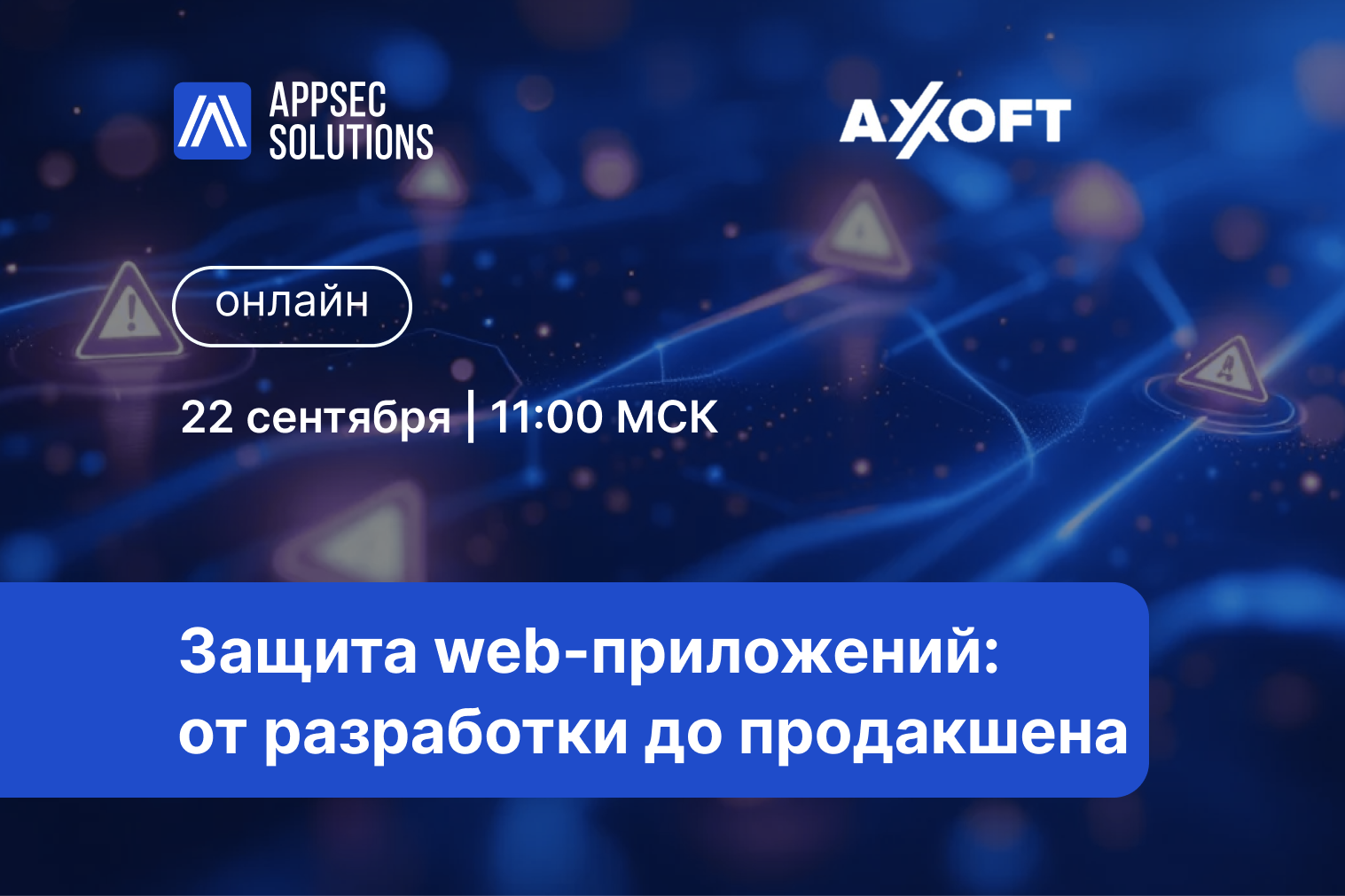 APPSEC SOLUTIONS

AXOFT

онлайн

22 сентября | 11:00 МСК

Защита web-приложений: от разработки до продакшена